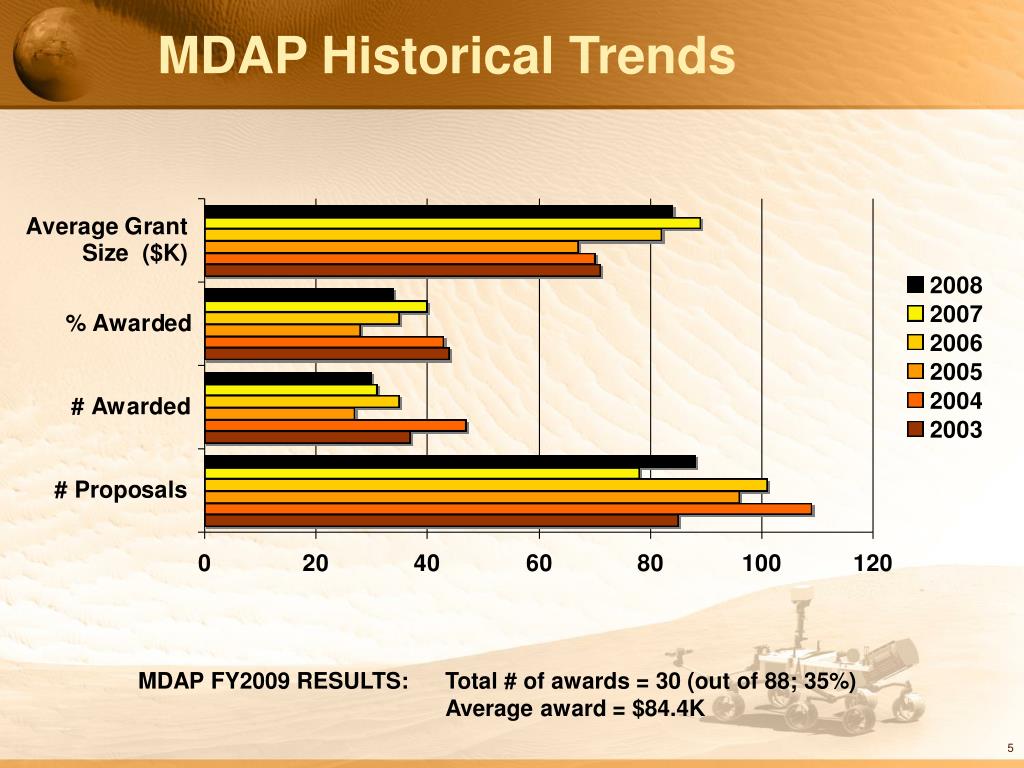 MDAP Historical Trends

Average Grant Size ($K)

% Awarded

# Awarded

# Proposals

0
20
40
60
80
100
120

2008
2007
2006
2005
2004
2003

MDAP FY2009 RESULTS: Total # of awards = 30 (out of 88; 35%)
Average award = $84.4K

5